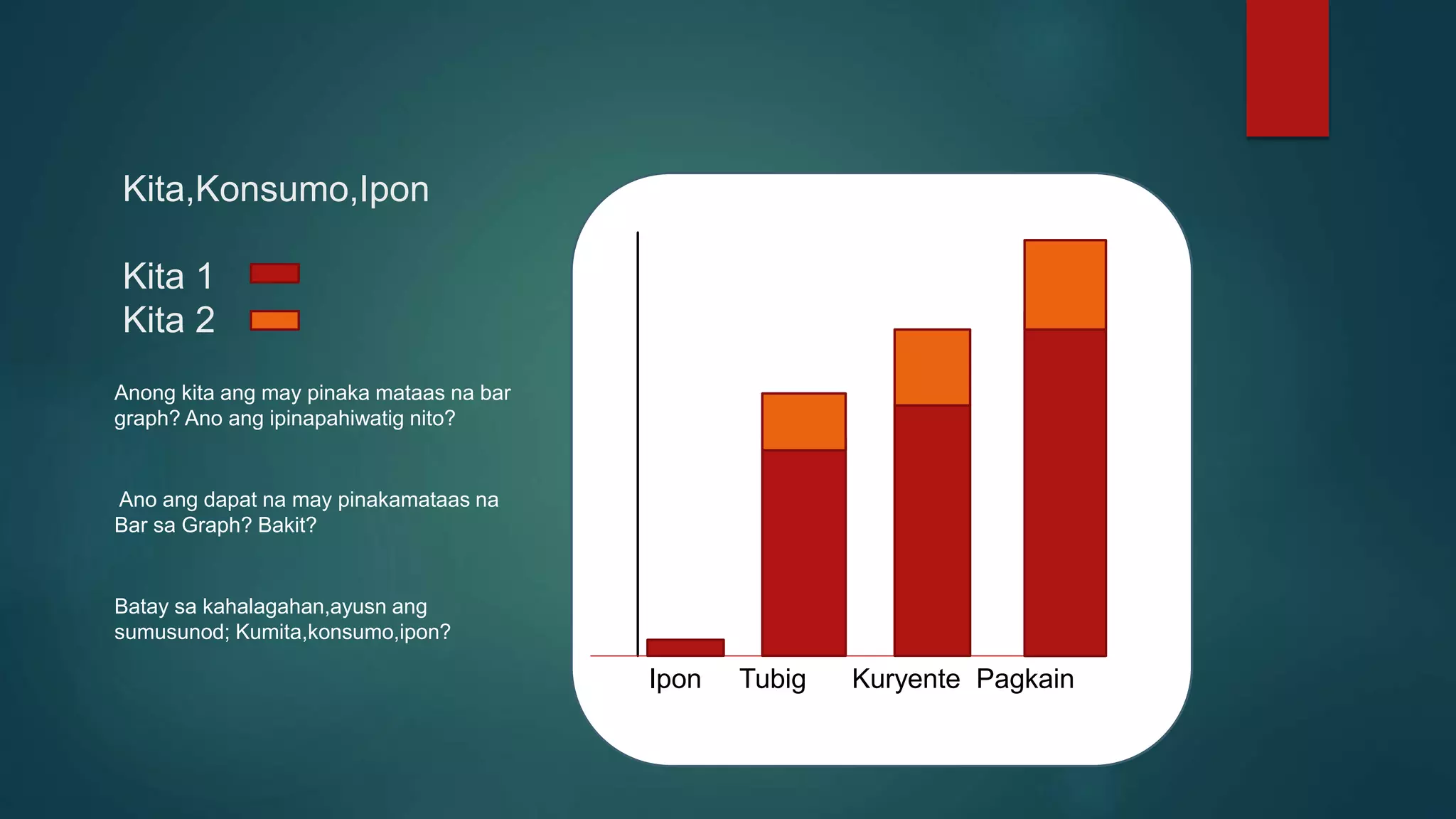 Kita,Konsumo,Ipon

Kita 1
Kita 2

Anong kita ang may pinaka mataas na bar graph? Ano ang ipinapahiwatig nito?

Ano ang dapat na may pinakamataas na Bar sa Graph? Bakit?

Batay sa kahalagahan,ayusn ang sumusunod; Kumita,konsumo,ipon?

Ipon Tubig Kuryente Pagkain